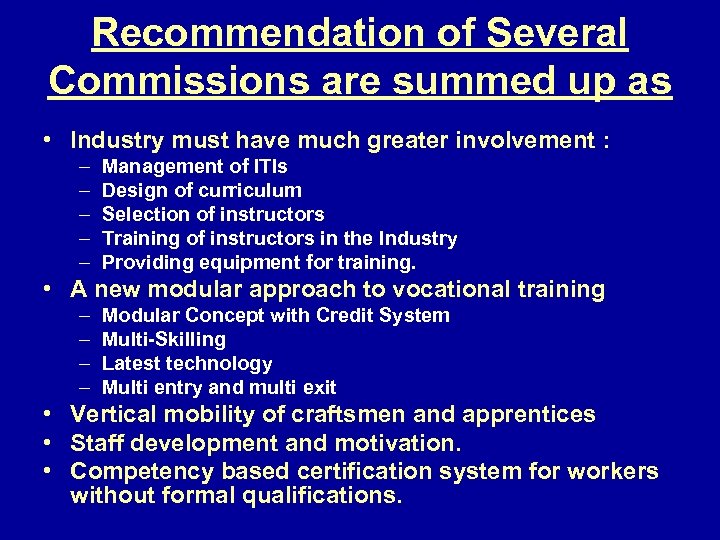 Recommendation of Several Commissions are summed up as

• Industry must have much greater involvement :
– Management of ITIs
– Design of curriculum
– Selection of instructors
– Training of instructors in the Industry
– Providing equipment for training.
• A new modular approach to vocational training
– Modular Concept with Credit System
– Multi-Skilling
– Latest technology
– Multi entry and multi exit
• Vertical mobility of craftsmen and apprentices
• Staff development and motivation.
• Competency based certification system for workers without formal qualifications.